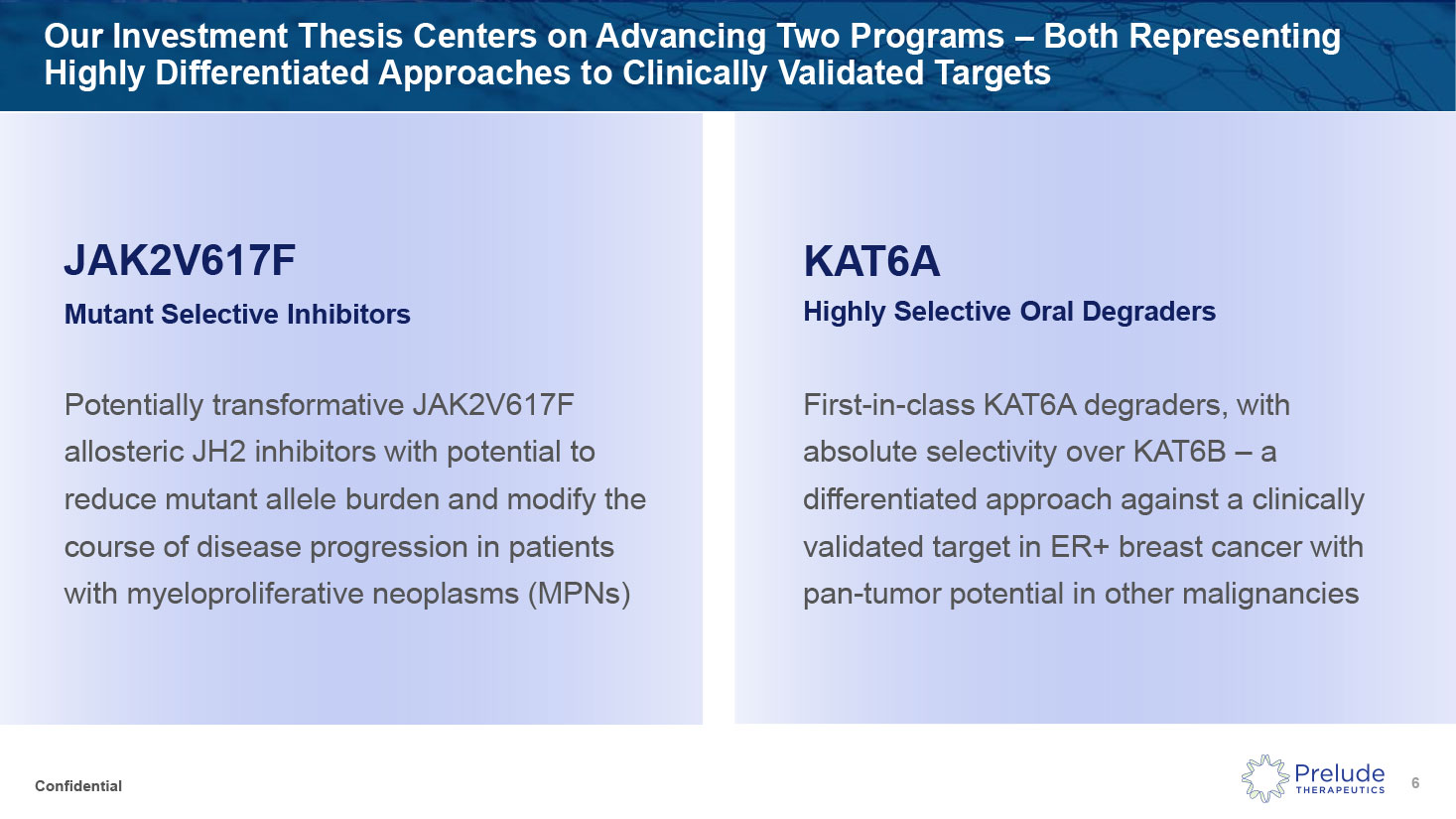 Our Investment Thesis Centers on Advancing Two Programs – Both Representing Highly Differentiated Approaches to Clinically Validated Targets

JAK2V617F

Mutant Selective Inhibitors

Potentially transformative JAK2V617F allosteric JH2 inhibitors with potential to reduce mutant allele burden and modify the course of disease progression in patients with myeloproliferative neoplasms (MPNs)

KAT6A

Highly Selective Oral Degraders

First-in-class KAT6A degraders, with absolute selectivity over KAT6B – a differentiated approach against a clinically validated target in ER+ breast cancer with pan-tumor potential in other malignancies

Confidential

Prelude THERAPEUTICS

6